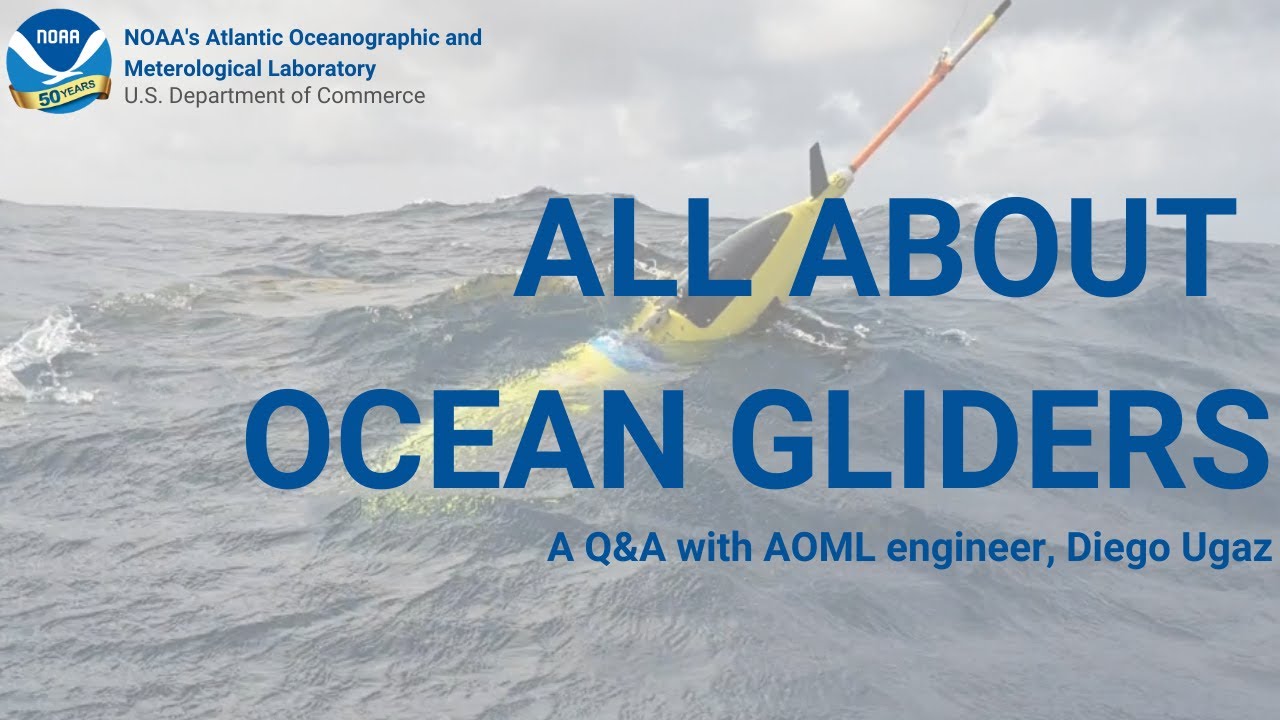 NOAA
50 YEARS
NOAA's Atlantic Oceanographic and Meterological Laboratory
U.S. Department of Commerce

ALL ABOUT OCEAN GLIDERS

A Q&A with AOML engineer, Diego Ugaz